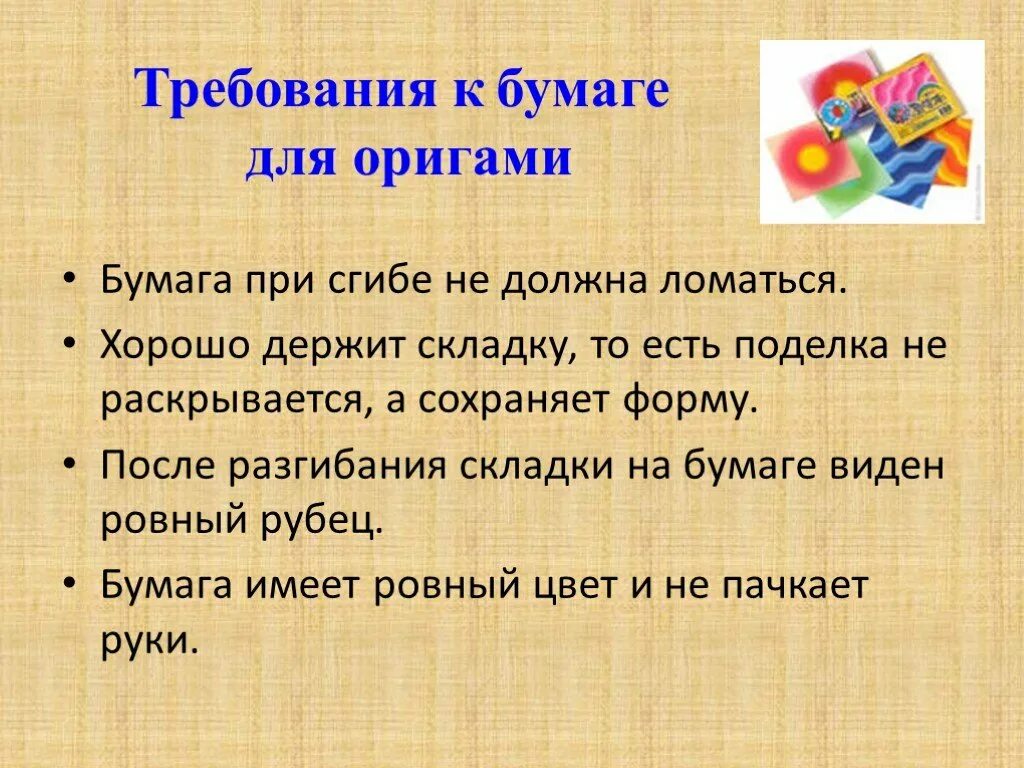 Требования к бумаге для оригами

• Бумага при сгибе не должна ломаться.
• Хорошо держит складку, то есть поделка не раскрывается, а сохраняет форму.
• После разгибания складки на бумаге виден ровный рубец.
• Бумага имеет ровный цвет и не пачкает руки.